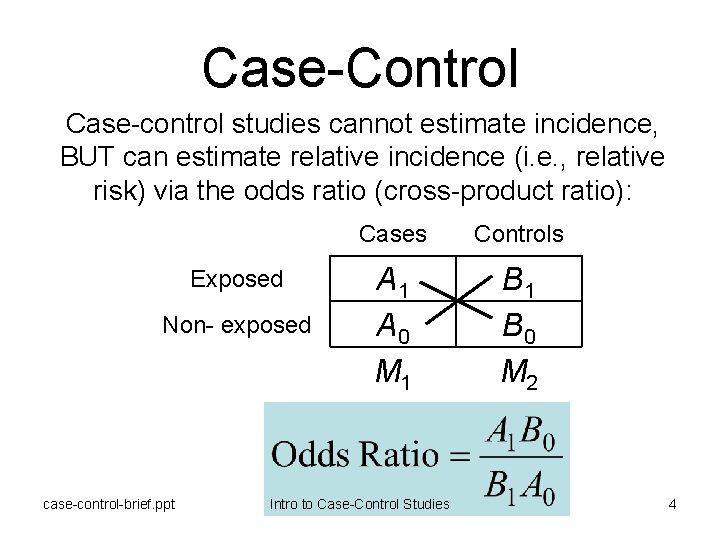 Case-Control

Case-control studies cannot estimate incidence, BUT can estimate relative incidence (i.e., relative risk) via the odds ratio (cross-product ratio):

| | Cases | Controls |
|---|---|---|
| Exposed | $A_1$ | $B_1$ |
| Non- exposed | $A_0$ | $B_0$ |
| | $M_1$ | $M_2$ |

$\text{Odds Ratio} = \frac{A_1 B_0}{B_1 A_0}$

case-control-brief.ppt

Intro to Case-Control Studies

4